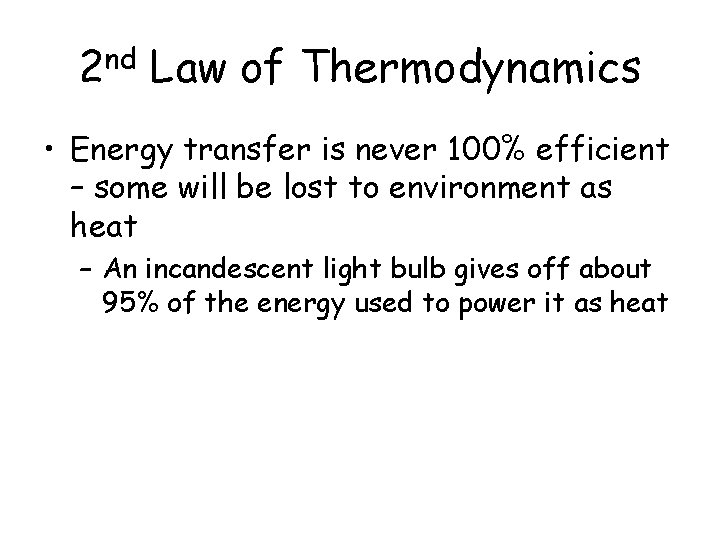 2nd Law of Thermodynamics

• Energy transfer is never 100% efficient – some will be lost to environment as heat

– An incandescent light bulb gives off about 95% of the energy used to power it as heat